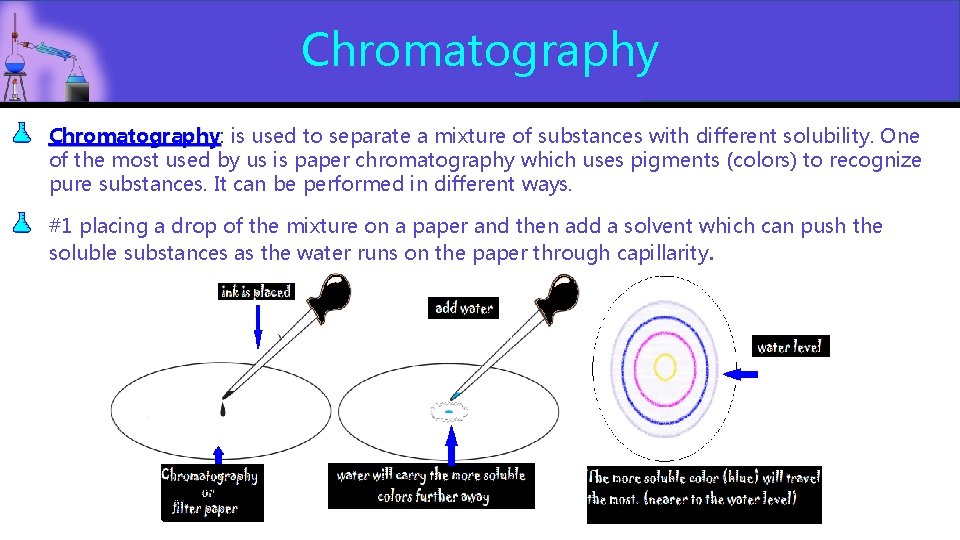 Chromatography

Chromatography: is used to separate a mixture of substances with different solubility. One of the most used by us is paper chromatography which uses pigments (colors) to recognize pure substances. It can be performed in different ways.

#1 placing a drop of the mixture on a paper and then add a solvent which can push the soluble substances as the water runs on the paper through capillarity.

ink is placed

add water

water level

Chromatography or filter paper

water will carry the more soluble colors further away

The more soluble color (blue) will travel the most. (nearer to the water level)